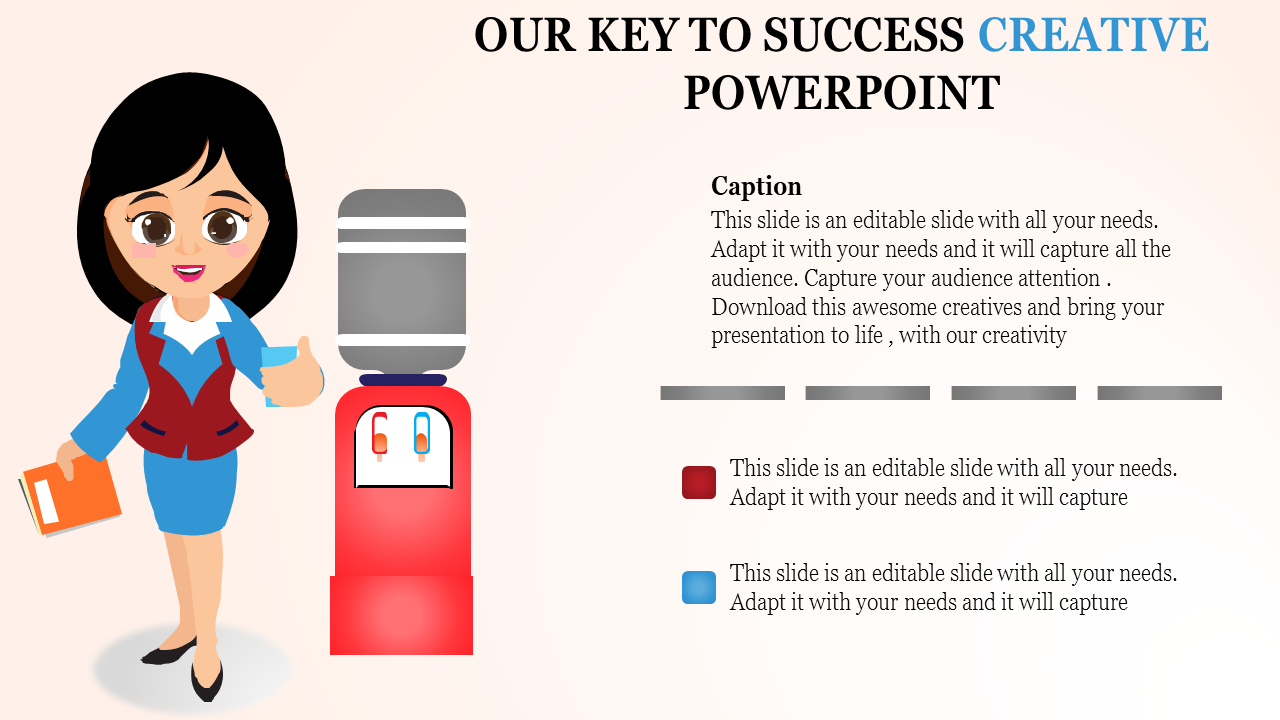 OUR KEY TO SUCCESS CREATIVE POWERPOINT

Caption
This slide is an editable slide with all your needs. Adapt it with your needs and it will capture all the audience. Capture your audience attention . Download this awesome creatives and bring your presentation to life , with our creativity

This slide is an editable slide with all your needs. Adapt it with your needs and it will capture

This slide is an editable slide with all your needs. Adapt it with your needs and it will capture